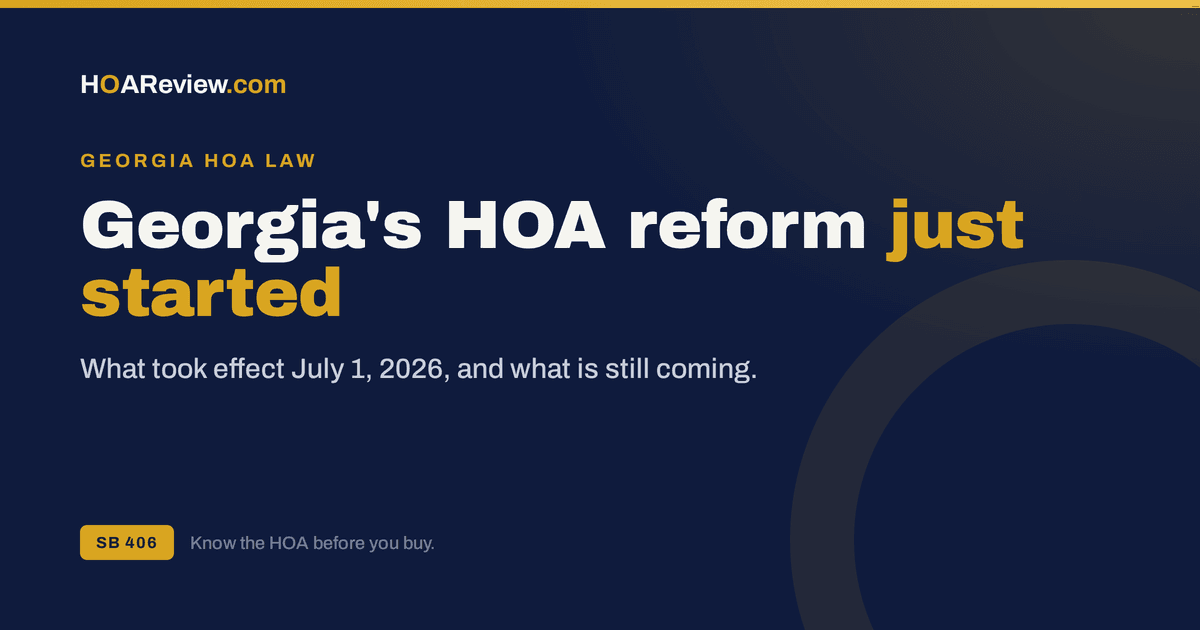 HOAReview.com

GEORGIA HOA LAW

Georgia's HOA reform just started

What took effect July 1, 2026, and what is still coming.

SB 406

Know the HOA before you buy.